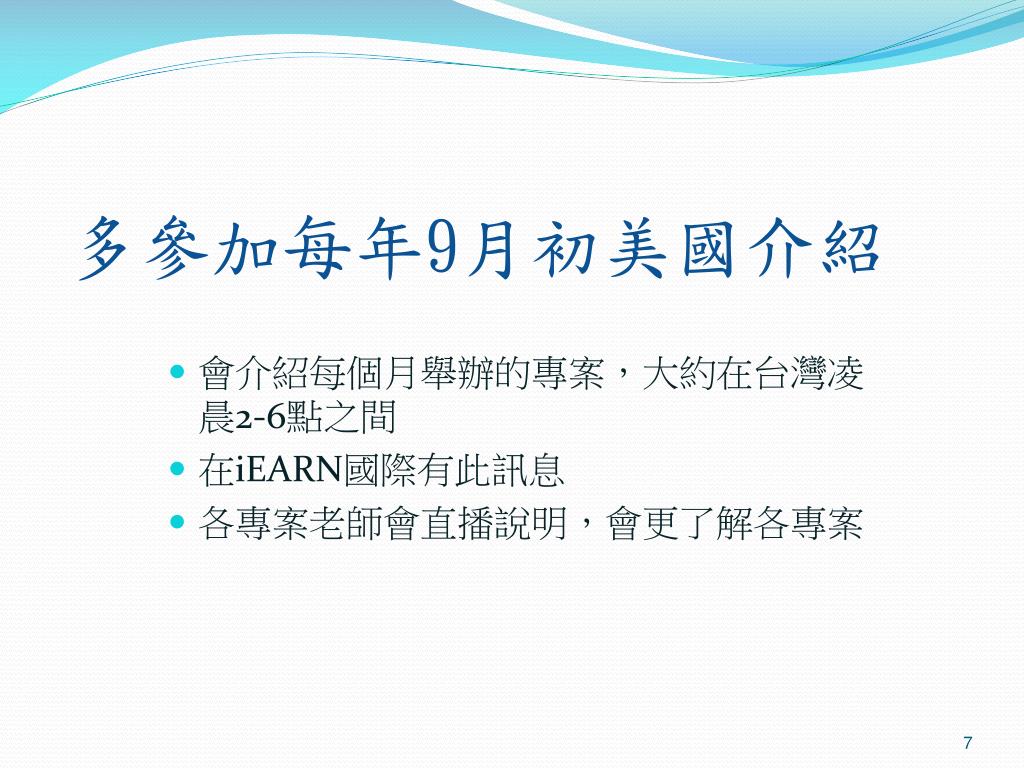 多參加每年9月初美國介紹

- 會介紹每個月舉辦的專案，大約在台灣凌晨2-6點之間
- 在iEARN國際有此訊息
- 各專案老師會直播說明，會更了解各專案

7